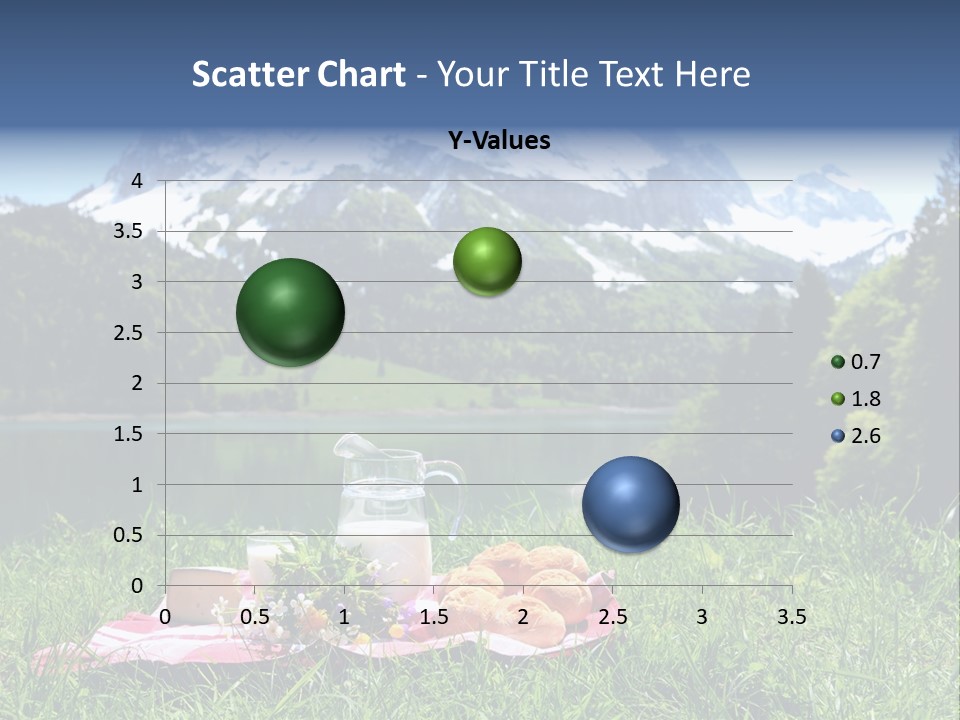 Scatter Chart - Your Title Text Here

Y-Values

4
3.5
3
2.5
2
1.5
1
0.5
0

0 0.5 1 1.5 2 2.5 3 3.5

0.7
1.8
2.6